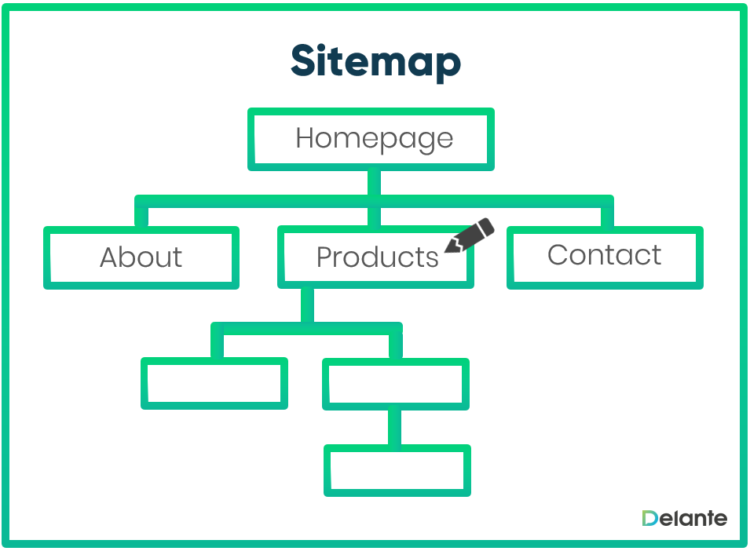 Sitemap

Homepage

About

Products

Contact

Delante